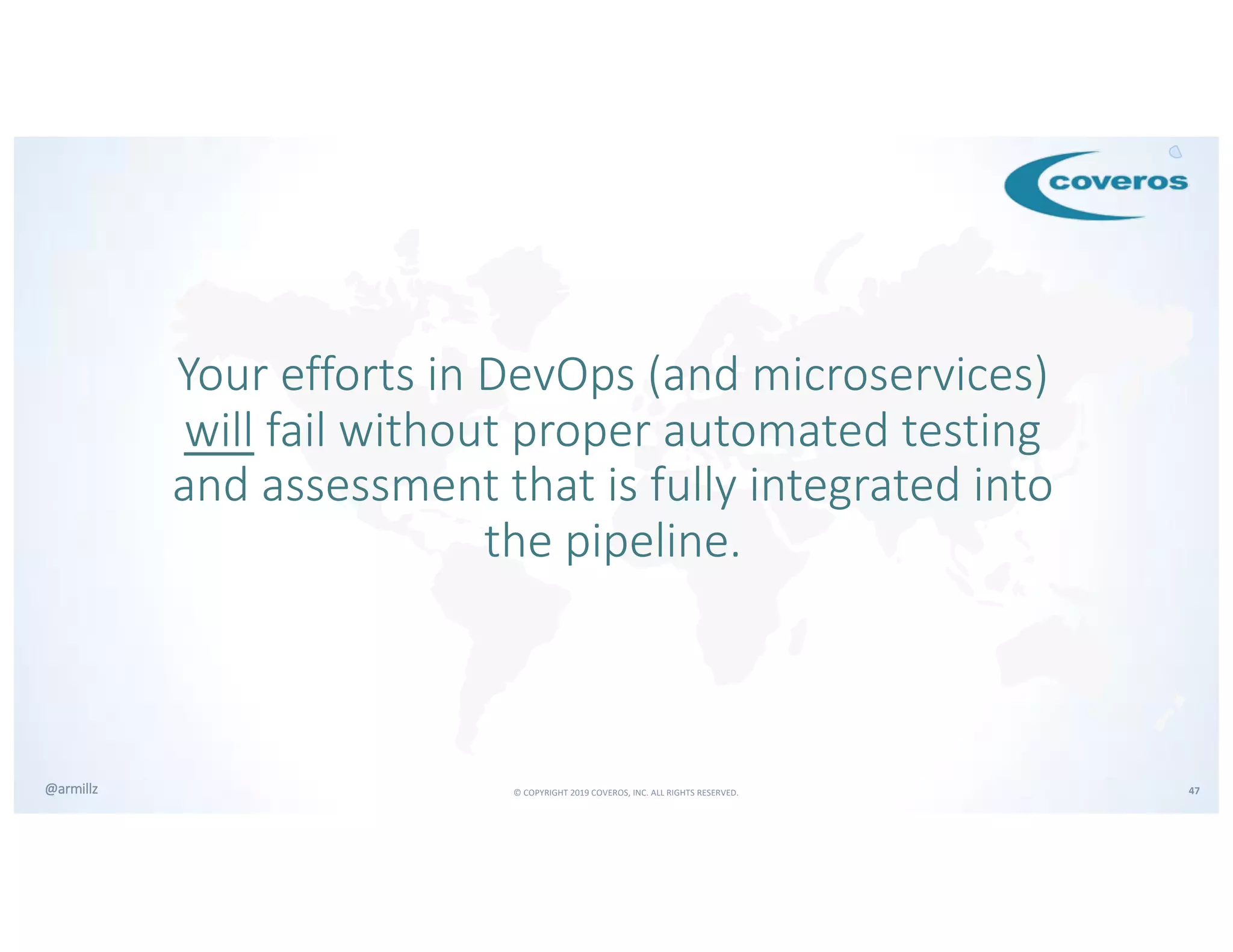 coveros

Your efforts in DevOps (and microservices) will fail without proper automated testing and assessment that is fully integrated into the pipeline.

@armillz

© COPYRIGHT 2019 COVEROS, INC. ALL RIGHTS RESERVED.

47